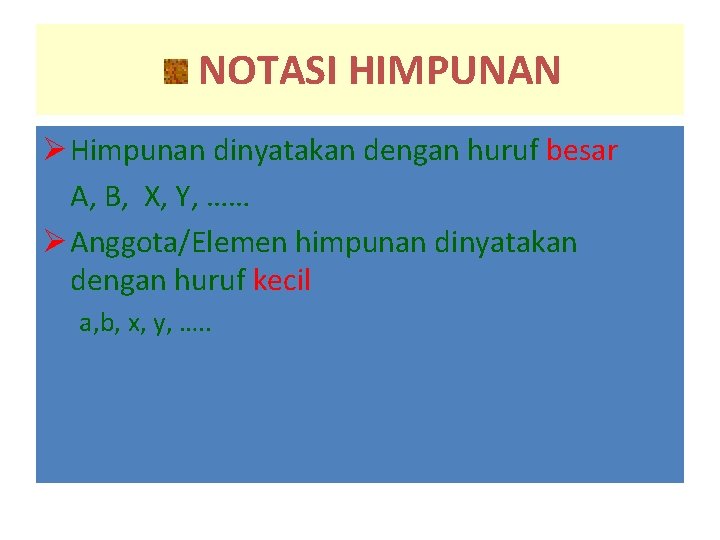 NOTASI HIMPUNAN

➢ Himpunan dinyatakan dengan huruf besar
A, B, X, Y, ……

➢ Anggota/Elemen himpunan dinyatakan dengan huruf kecil
a,b, x, y, …..